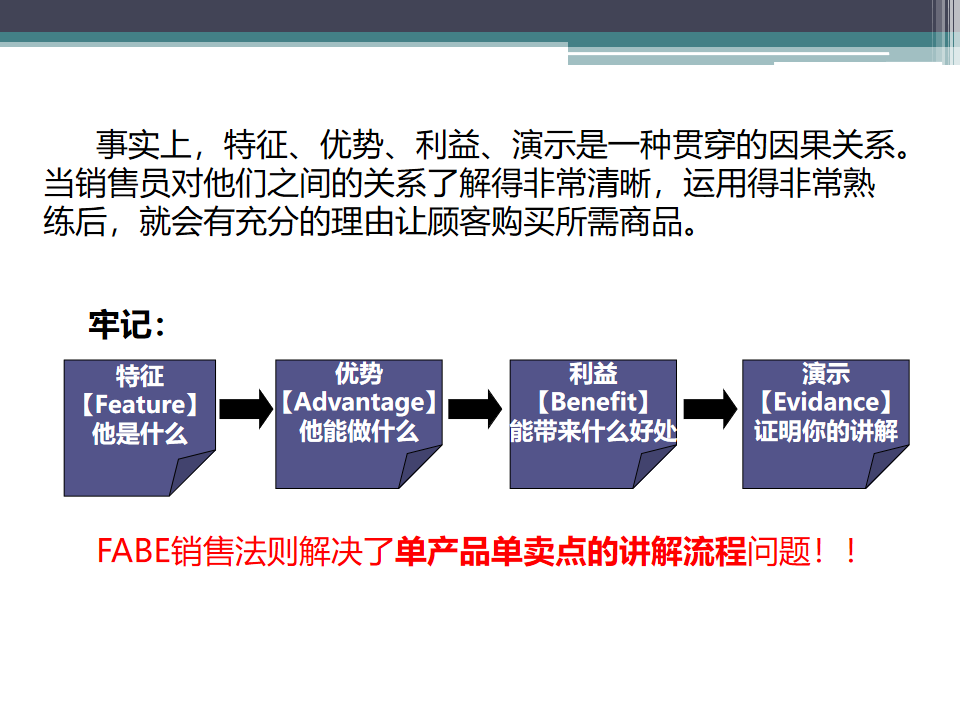 事实上，特征、优势、利益、演示是一种贯穿的因果关系。当销售员对他们之间的关系了解得非常清晰，运用得非常熟练后，就会有充分的理由让顾客购买所需商品。

牢记：

特征
【Feature】
他是什么

优势
【Advantage】
他能做什么

利益
【Benefit】
能带来什么好处

演示
【Evidance】
证明你的讲解

FABE销售法则解决了单产品单卖点的讲解流程问题！！